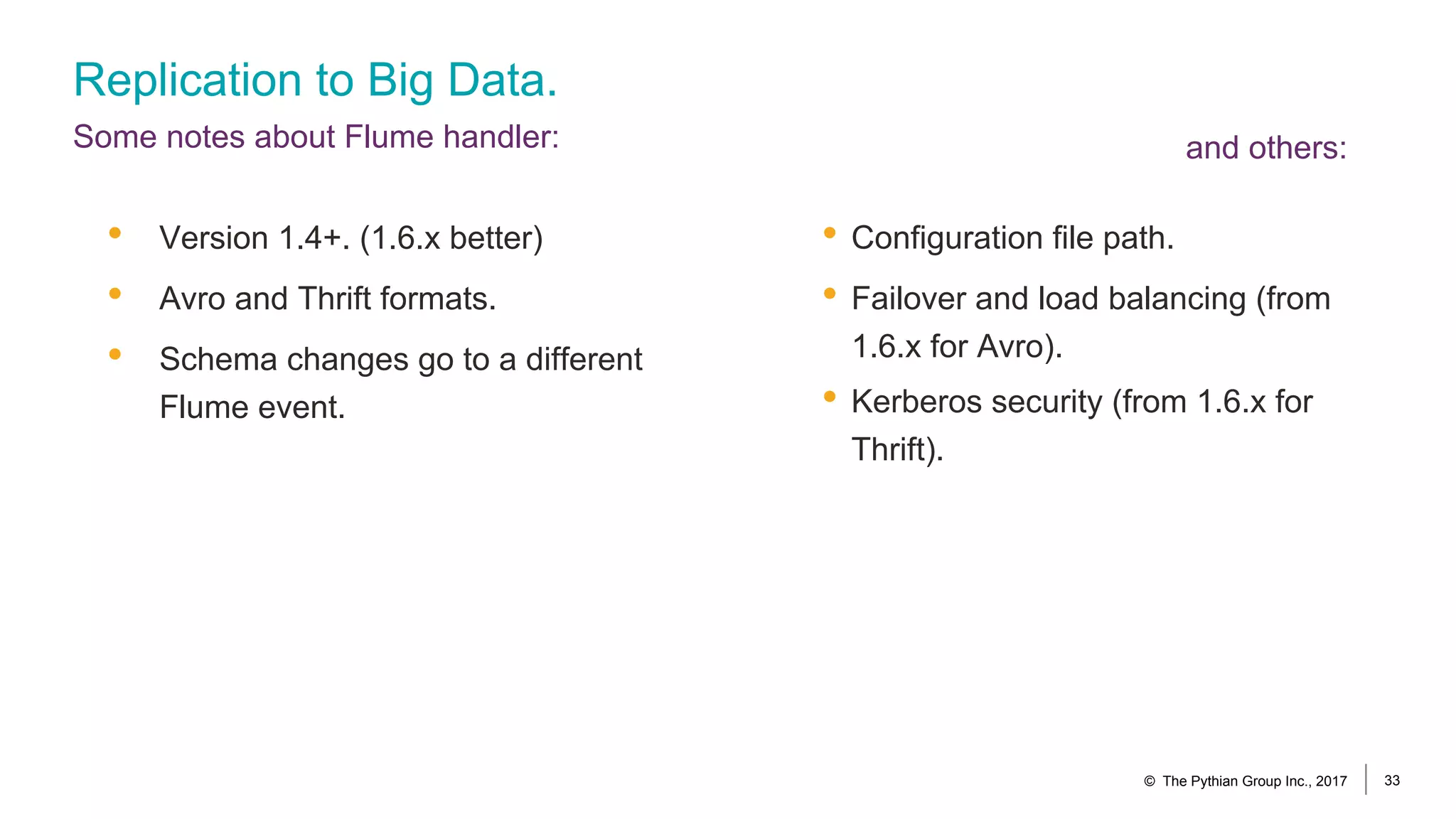 Replication to Big Data.

Some notes about Flume handler:

- Version 1.4+. (1.6.x better)
- Avro and Thrift formats.
- Schema changes go to a different Flume event.

and others:

- Configuration file path.
- Failover and load balancing (from 1.6.x for Avro).
- Kerberos security (from 1.6.x for Thrift).

© The Pythian Group Inc., 2017 | 33